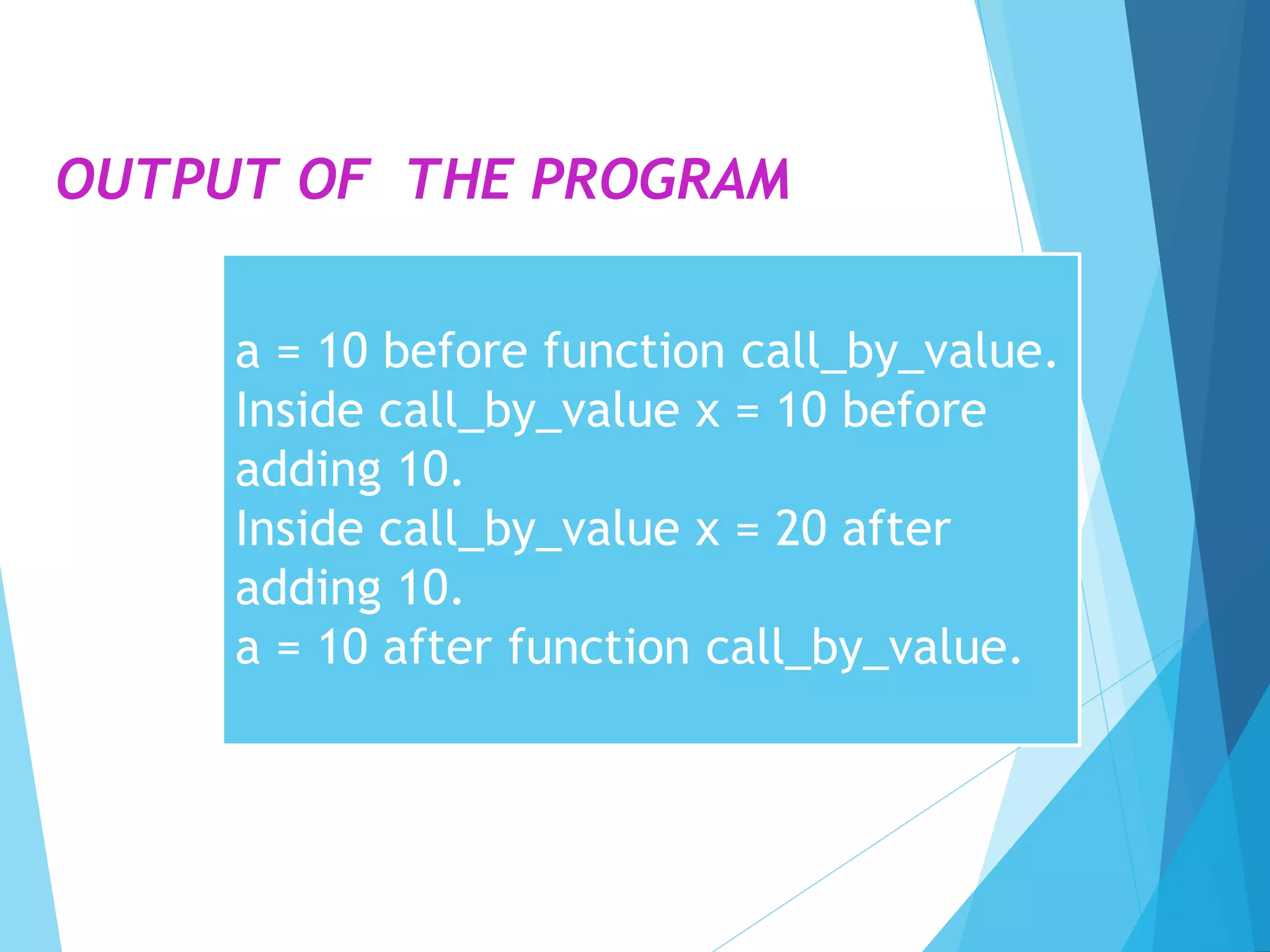 OUTPUT OF THE PROGRAM

a = 10 before function call_by_value.
Inside call_by_value x = 10 before adding 10.
Inside call_by_value x = 20 after adding 10.
a = 10 after function call_by_value.